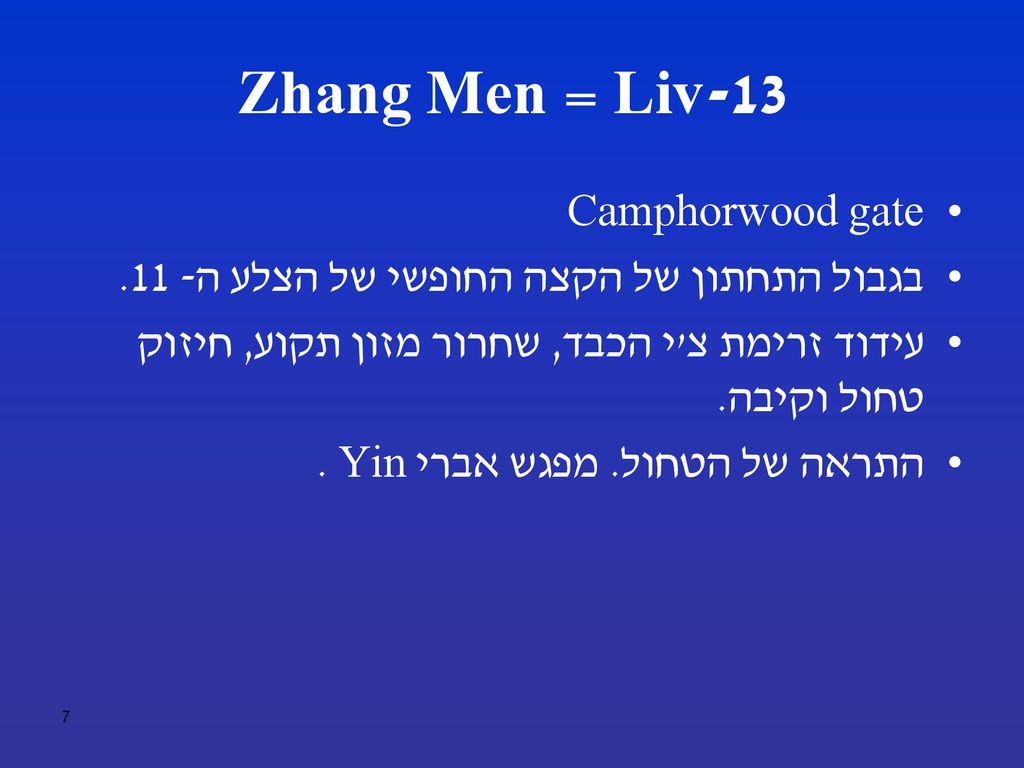 Zhang Men = Liv-13

• Camphorwood gate
• בגבול התחתון של הקצה החופשי של הצלע ה- 11.
• עידוד זרימת צ'י הכבד, שחרור מזון תקוע, חיזוק טחול וקיבה.
• התראה של הטחול. מפגש אברי Yin .

7